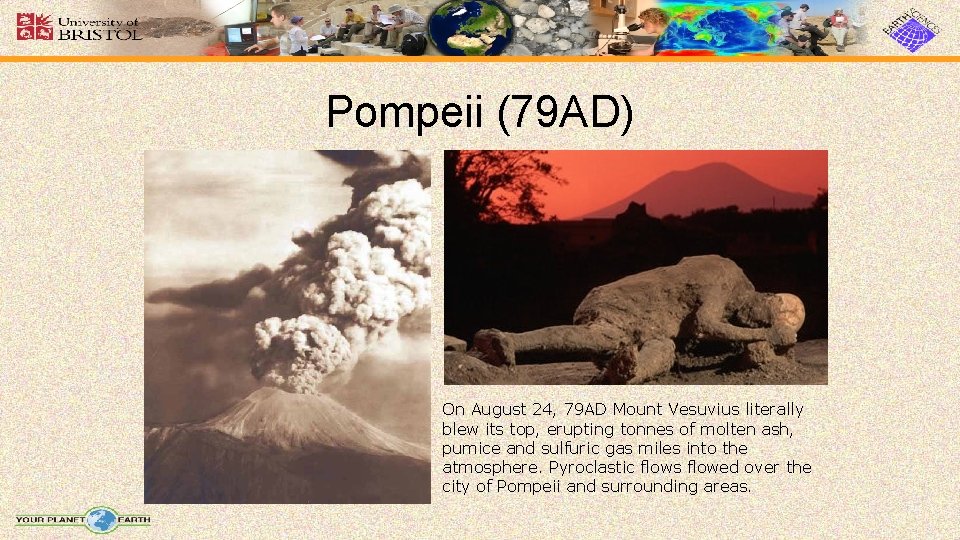 University of BRISTOL

EARTH SCIENCES

Pompeii (79AD)

On August 24, 79AD Mount Vesuvius literally blew its top, erupting tonnes of molten ash, pumice and sulfuric gas miles into the atmosphere. Pyroclastic flows flowed over the city of Pompeii and surrounding areas.

YOUR PLANET EARTH